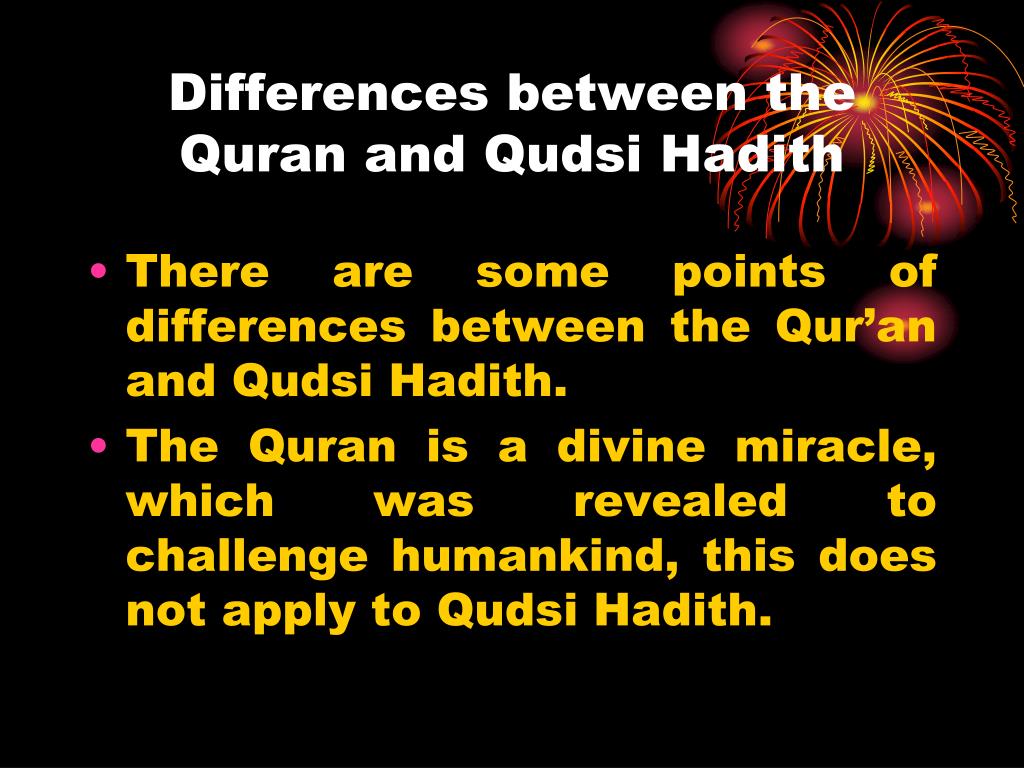 Differences between the Quran and Qudsi Hadith

• There are some points of differences between the Qur’an and Qudsi Hadith.
• The Quran is a divine miracle, which was revealed to challenge humankind, this does not apply to Qudsi Hadith.